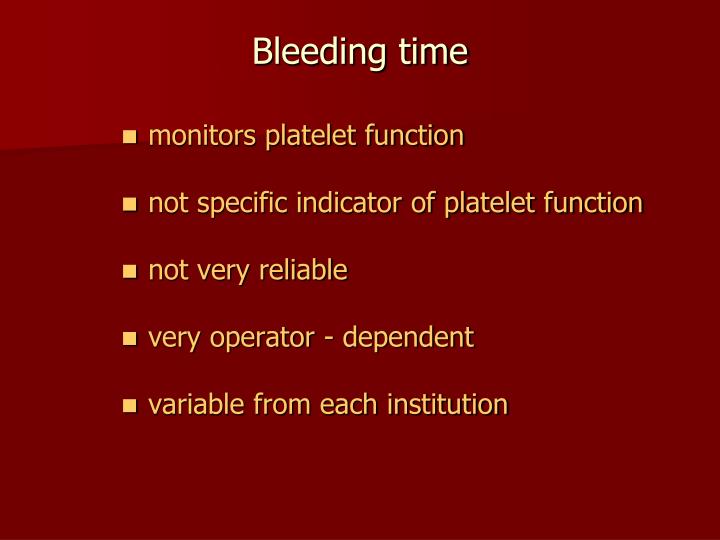 Bleeding time

- monitors platelet function
- not specific indicator of platelet function
- not very reliable
- very operator - dependent
- variable from each institution